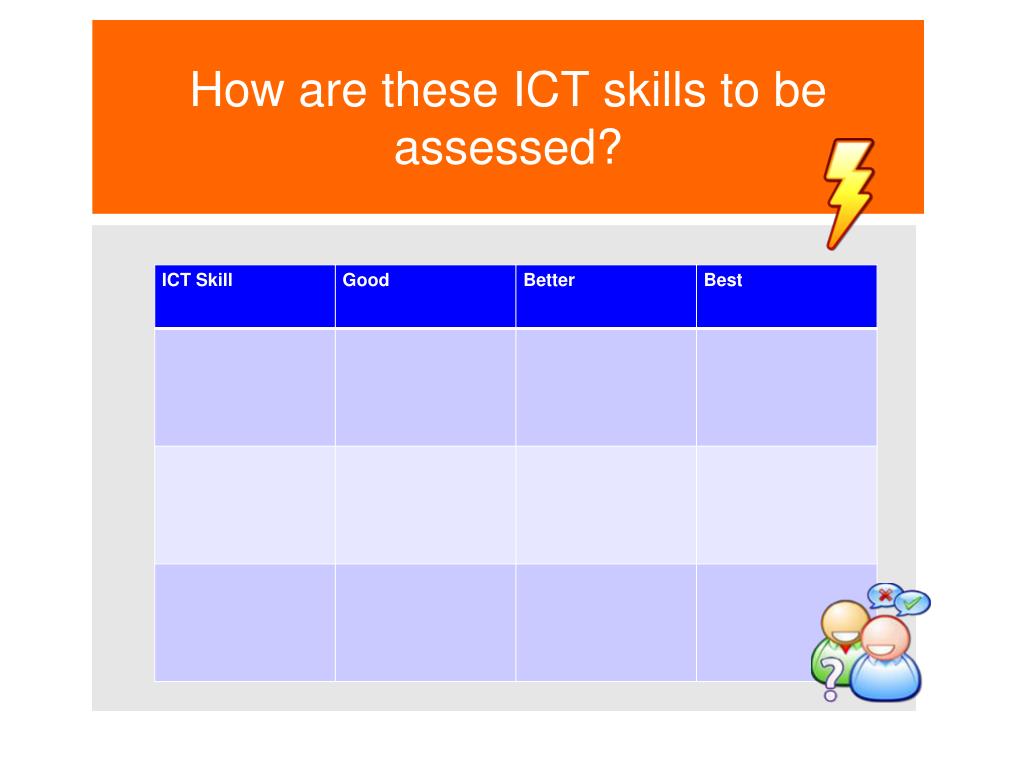 How are these ICT skills to be assessed?

| ICT Skill | Good | Better | Best |
|---|---|---|---|
| | | | |
| | | | |
| | | | |